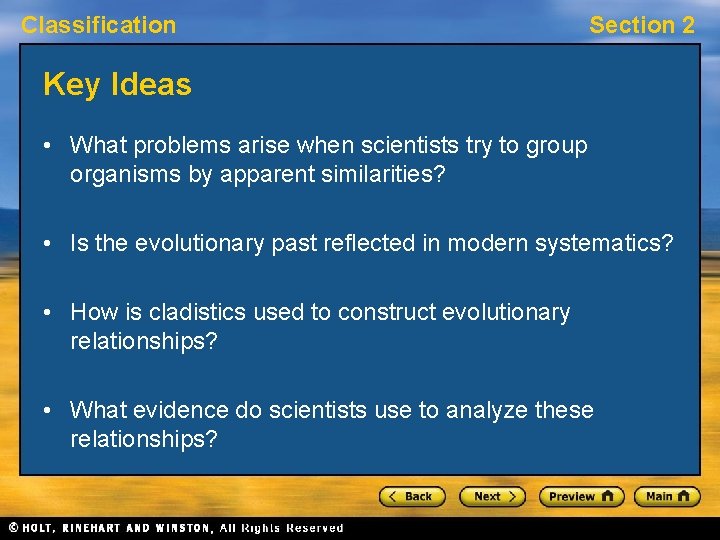 Classification

Section 2

Key Ideas

• What problems arise when scientists try to group organisms by apparent similarities?

• Is the evolutionary past reflected in modern systematics?

• How is cladistics used to construct evolutionary relationships?

• What evidence do scientists use to analyze these relationships?

< Back

Next >

Preview

Main

© HOLT, RINEHART AND WINSTON, All Rights Reserved